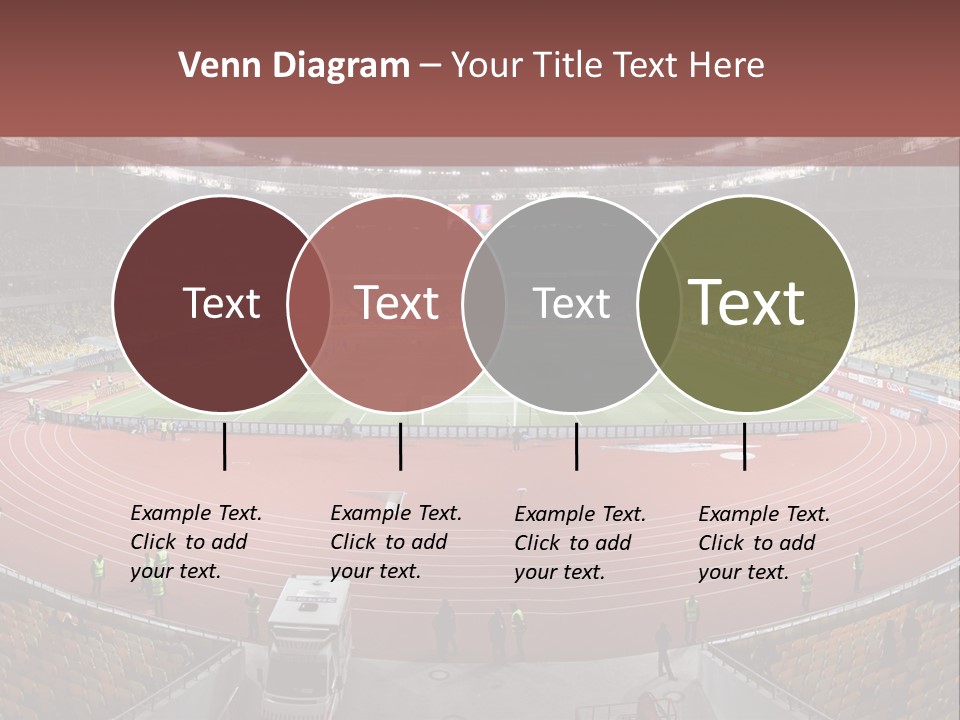 Venn Diagram – Your Title Text Here

Text

Text

Text

Text

Example Text. Click to add your text.

Example Text. Click to add your text.

Example Text. Click to add your text.

Example Text. Click to add your text.